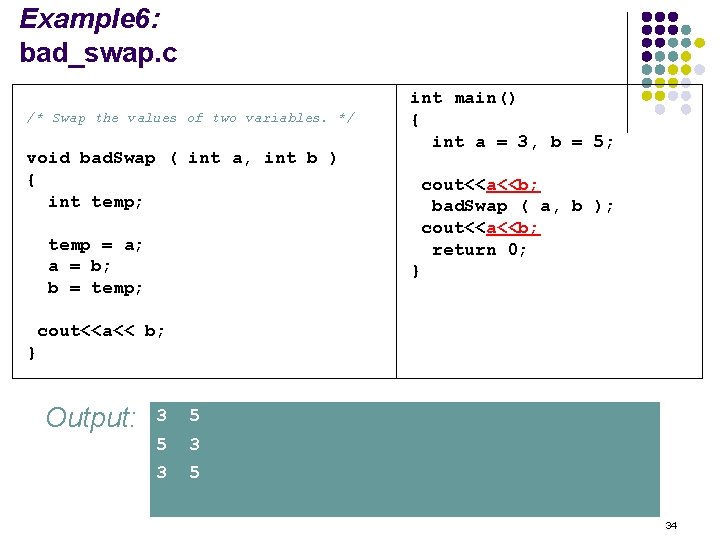 Example6:
bad_swap.c

/* Swap the values of two variables. */

void badSwap ( int a, int b )
{
  int temp;

  temp = a;
  a = b;
  b = temp;

 cout<<a<< b;
}

int main()
{
  int a = 3, b = 5;

 cout<<a<<b;
  badSwap ( a, b );
 cout<<a<<b;
  return 0;
}

Output:

3 5
5 3
3 5

34